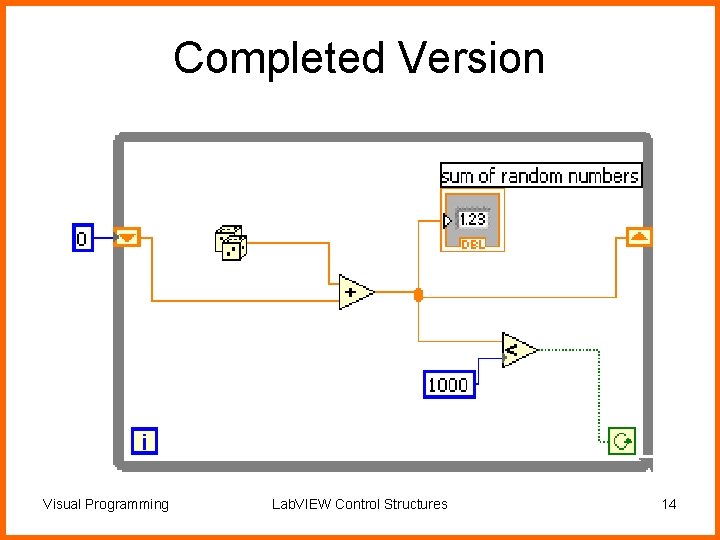 Completed Version

sum of random numbers

1.23

DBL

0

+

<

1000

i

Visual Programming

LabVIEW Control Structures

14